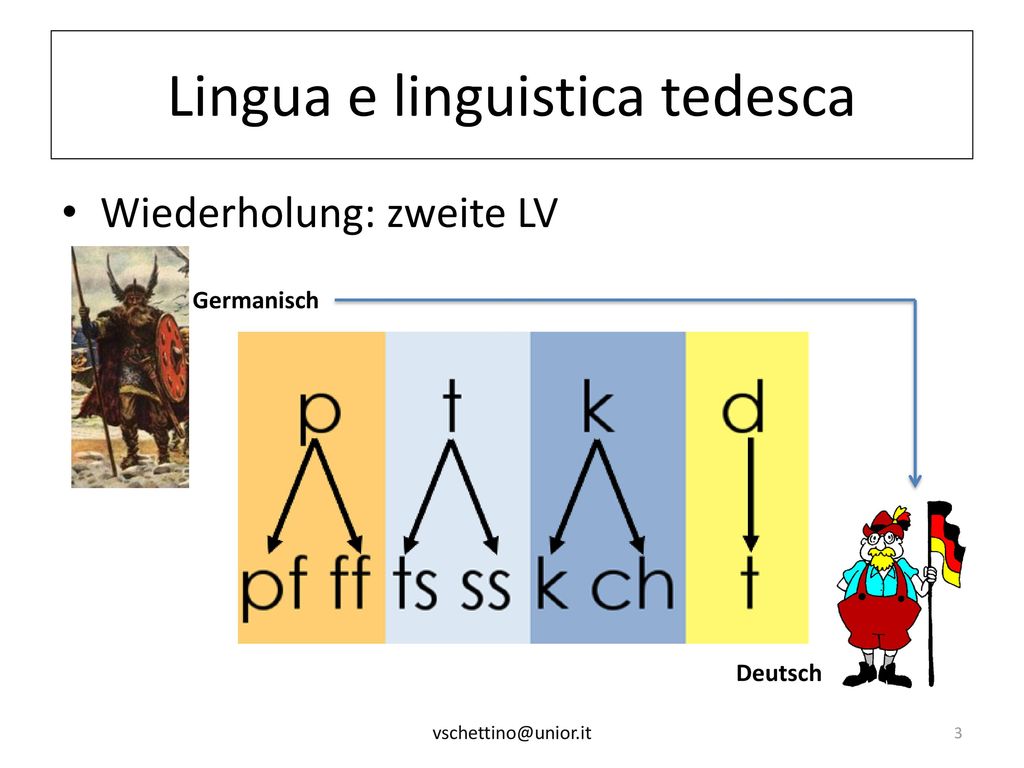 Lingua e linguistica tedesca

• Wiederholung: zweite LV

Germanisch

p t k d

pf ff ts ss k ch t

Deutsch

vschettino@unior.it

3